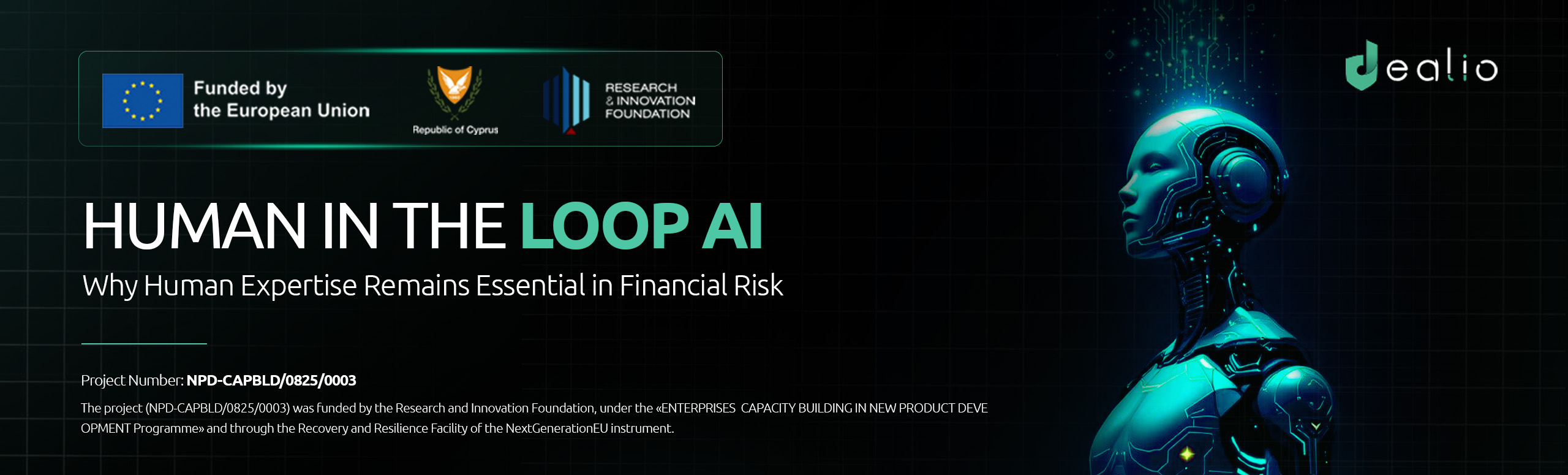 Funded by the European Union

Republic of Cyprus

RESEARCH & INNOVATION FOUNDATION

dealio

HUMAN IN THE LOOP AI

Why Human Expertise Remains Essential in Financial Risk

Project Number: NPD-CAPBLD/0825/0003

The project (NPD-CAPBLD/0825/0003) was funded by the Research and Innovation Foundation, under the «ENTERPRISES CAPACITY BUILDING IN NEW PRODUCT DEVE OPMENT Programme» and through the Recovery and Resilience Facility of the NextGenerationEU instrument.